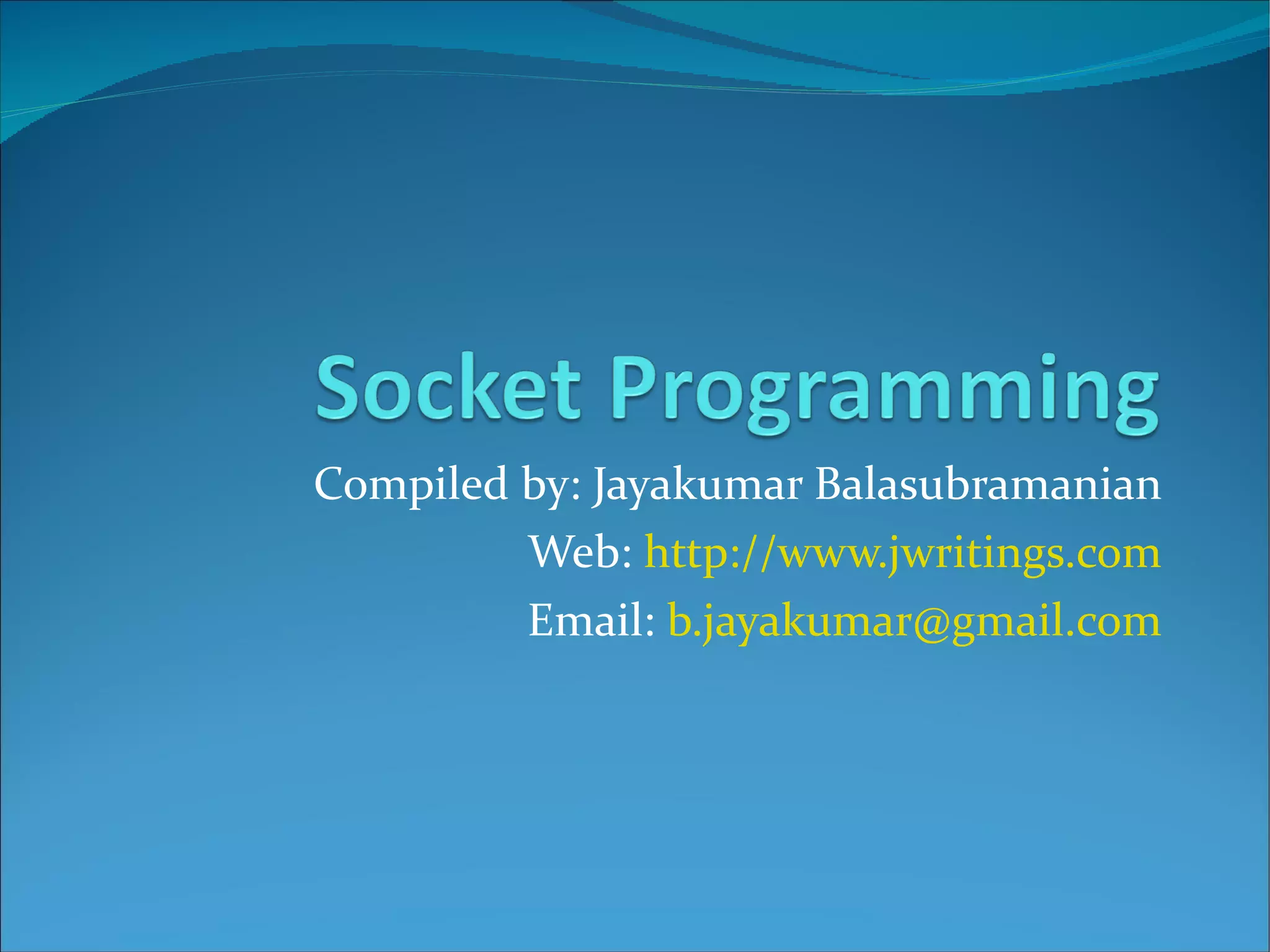 Socket Programming

Compiled by: Jayakumar Balasubramanian
Web: http://www.jwritings.com
Email: b.jayakumar@gmail.com